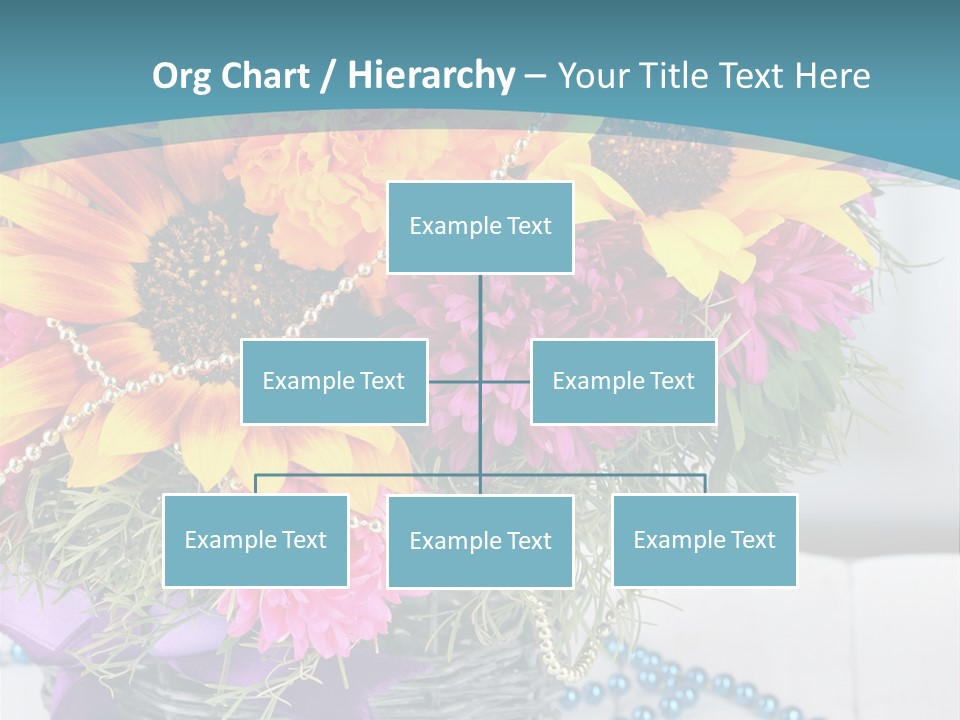 Org Chart / Hierarchy – Your Title Text Here

Example Text

Example Text

Example Text

Example Text

Example Text

Example Text